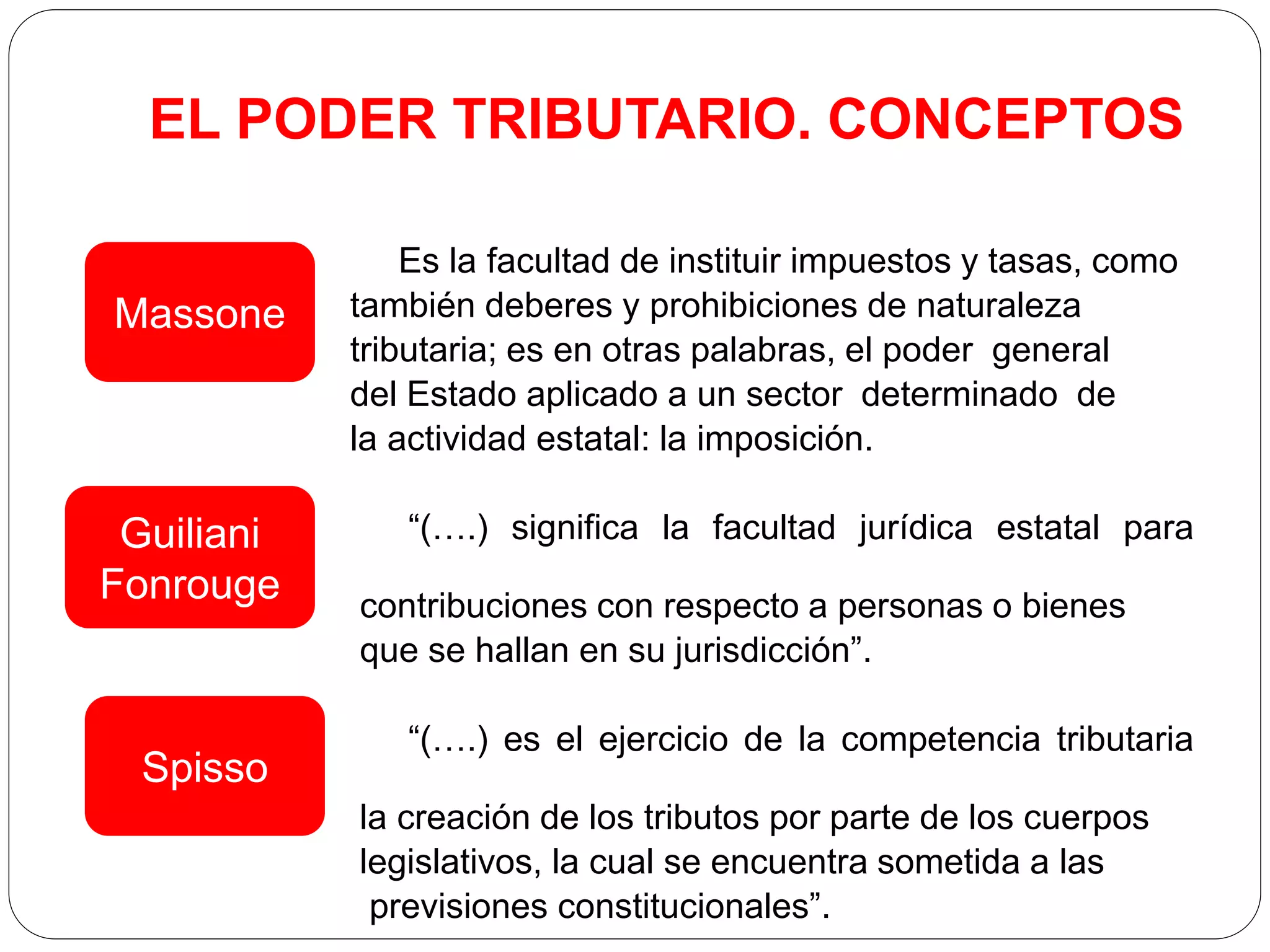 EL PODER TRIBUTARIO. CONCEPTOS

Massone

Es la facultad de instituir impuestos y tasas, como también deberes y prohibiciones de naturaleza tributaria; es en otras palabras, el poder general del Estado aplicado a un sector determinado de la actividad estatal: la imposición.

Guiliani Fonrouge

“(….) significa la facultad jurídica estatal para contribuciones con respecto a personas o bienes que se hallan en su jurisdicción”.

Spisso

“(….) es el ejercicio de la competencia tributaria la creación de los tributos por parte de los cuerpos legislativos, la cual se encuentra sometida a las previsiones constitucionales”.